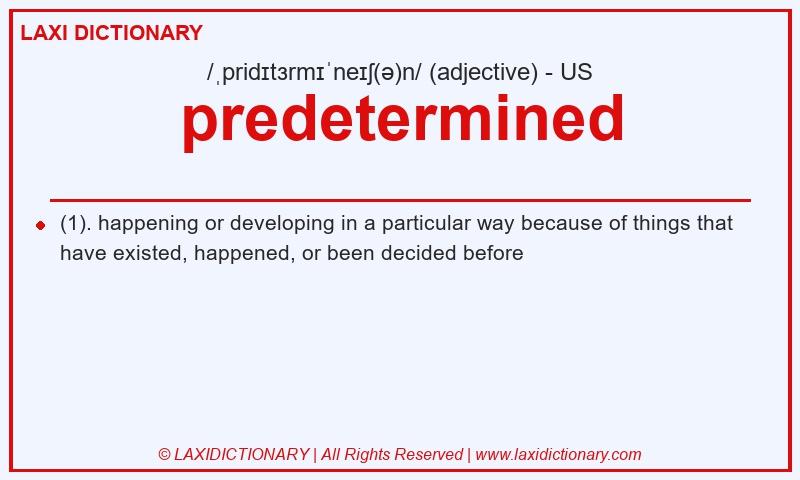 LAXI DICTIONARY

/ˌpridɪtɜrmɪˈneɪʃ(ə)n/ (adjective) - US

predetermined

(1). happening or developing in a particular way because of things that have existed, happened, or been decided before

© LAXIDICTIONARY | All Rights Reserved | www.laxidictionary.com